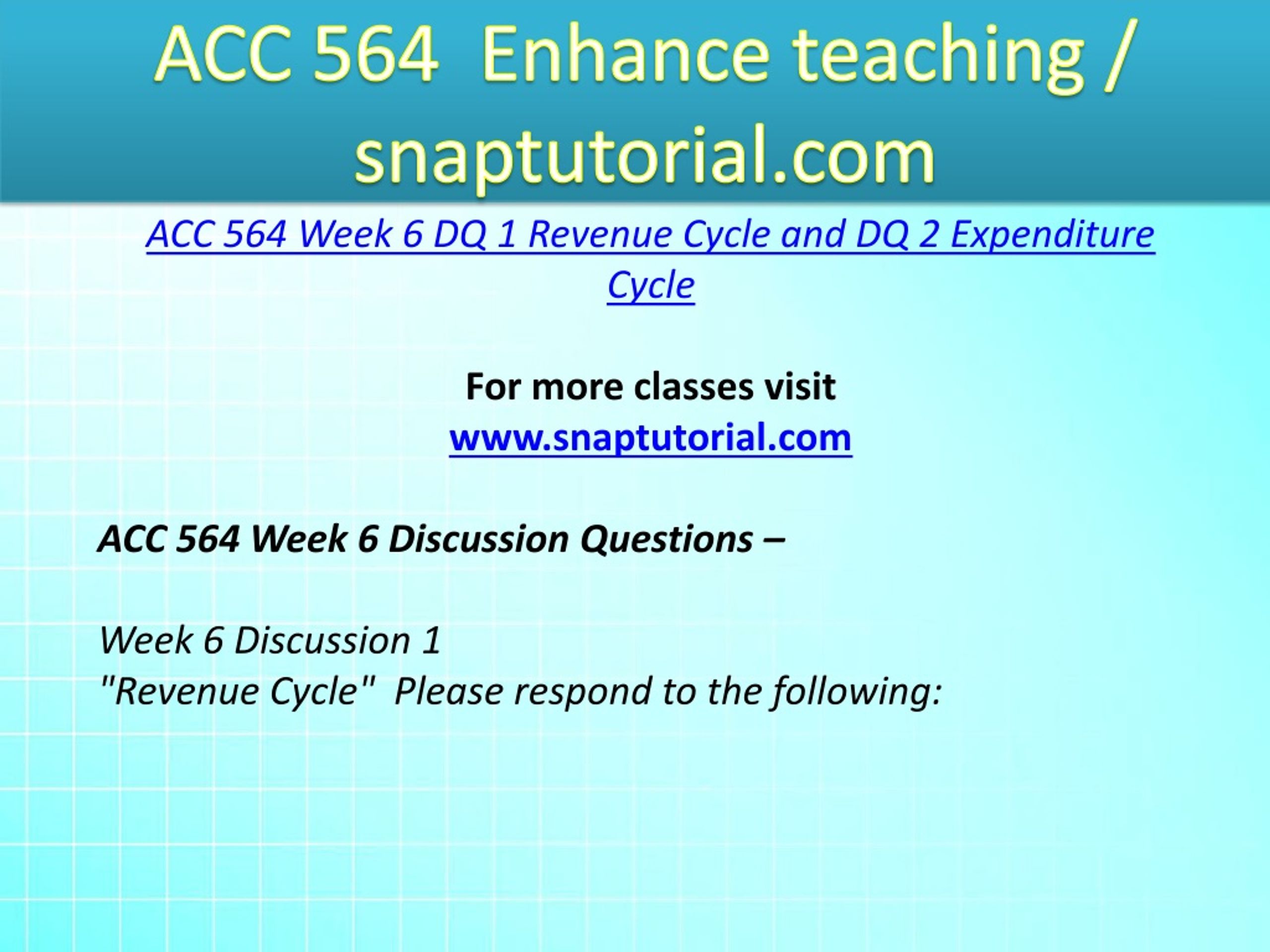 ACC 564  Enhance teaching / snaptutorial.com

ACC 564 Week 6 DQ 1 Revenue Cycle and DQ 2 Expenditure Cycle

For more classes visit
www.snaptutorial.com

ACC 564 Week 6 Discussion Questions –

Week 6 Discussion 1
"Revenue Cycle"  Please respond to the following: